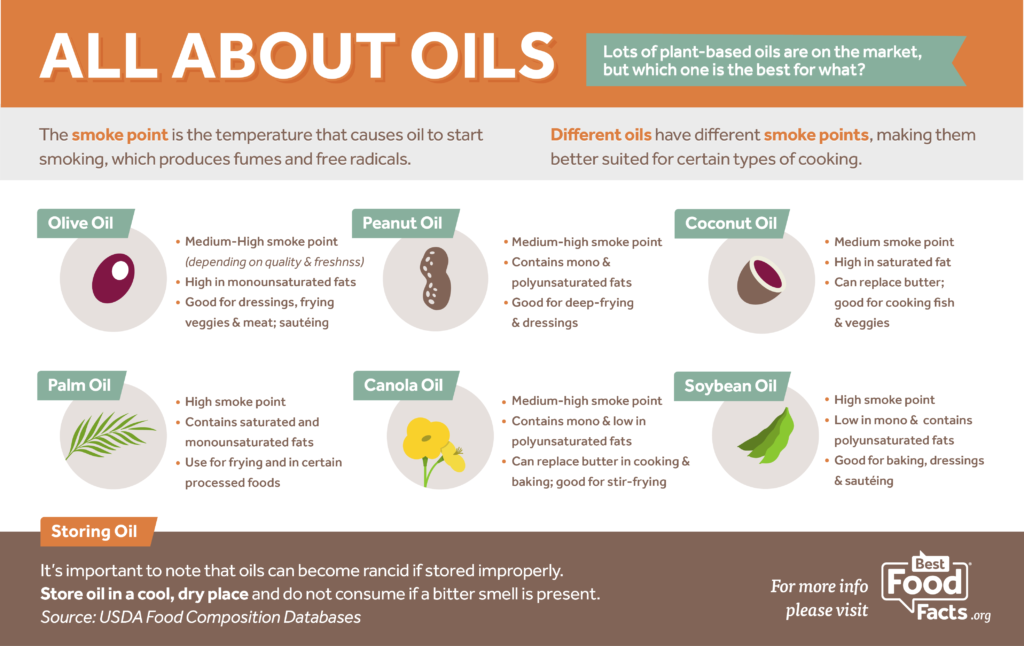 ALL ABOUT OILS

Lots of plant-based oils are on the market, but which one is the best for what?

The smoke point is the temperature that causes oil to start smoking, which produces fumes and free radicals.

Different oils have different smoke points, making them better suited for certain types of cooking.

Olive Oil
• Medium-High smoke point (depending on quality & freshnss)
• High in monounsaturated fats
• Good for dressings, frying veggies & meat; sautéing

Peanut Oil
• Medium-high smoke point
• Contains mono & polyunsaturated fats
• Good for deep-frying & dressings

Coconut Oil
• Medium smoke point
• High in saturated fat
• Can replace butter; good for cooking fish & veggies

Palm Oil
• High smoke point
• Contains saturated and monounsaturated fats
• Use for frying and in certain processed foods

Canola Oil
• Medium-high smoke point
• Contains mono & low in polyunsaturated fats
• Can replace butter in cooking & baking; good for stir-frying

Soybean Oil
• High smoke point
• Low in mono & contains polyunsaturated fats
• Good for baking, dressings & sautéing

Storing Oil

It's important to note that oils can become rancid if stored improperly. Store oil in a cool, dry place and do not consume if a bitter smell is present.
Source: USDA Food Composition Databases

For more info please visit

Best Food Facts.org